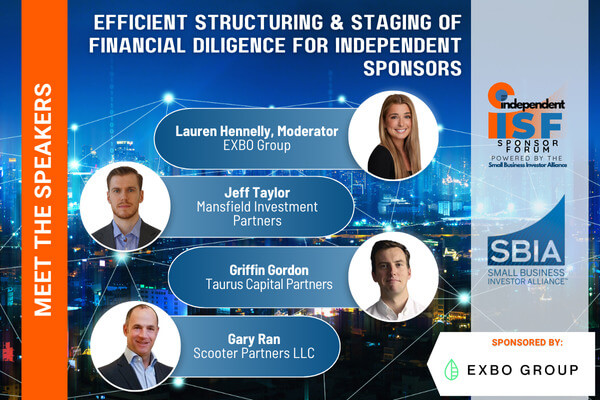 MEET THE SPEAKERS

EFFICIENT STRUCTURING & STAGING OF FINANCIAL DILIGENCE FOR INDEPENDENT SPONSORS

Lauren Hennelly, Moderator
EXBO Group

Jeff Taylor
Mansfield Investment Partners

Griffin Gordon
Taurus Capital Partners

Gary Ran
Scooter Partners LLC

independent
ISF
SPONSOR FORUM
POWERED BY THE
Small Business Investor Alliance

SBIA
SMALL BUSINESS INVESTOR ALLIANCE™

SPONSORED BY:
EXBO GROUP